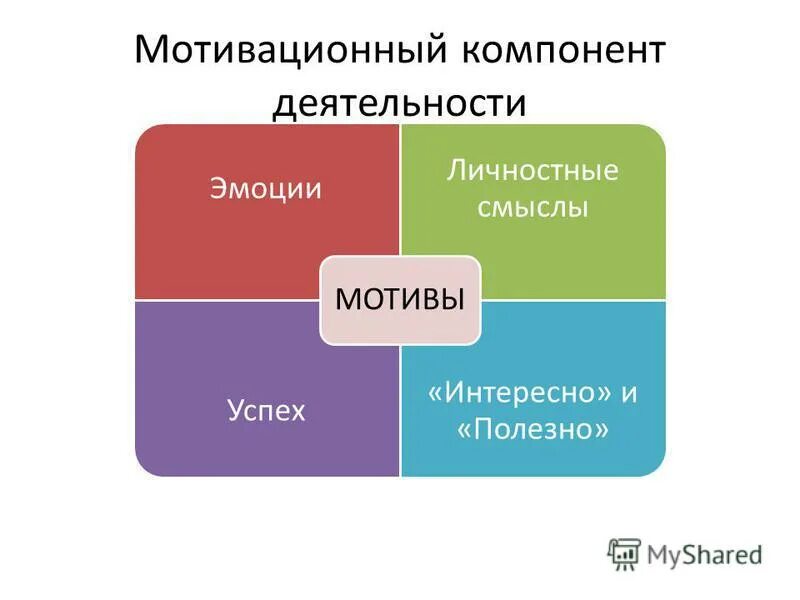 Мотивационный компонент деятельности

Эмоции

Личностные смыслы

МОТИВЫ

Успех

«Интересно» и «Полезно»

MyShared